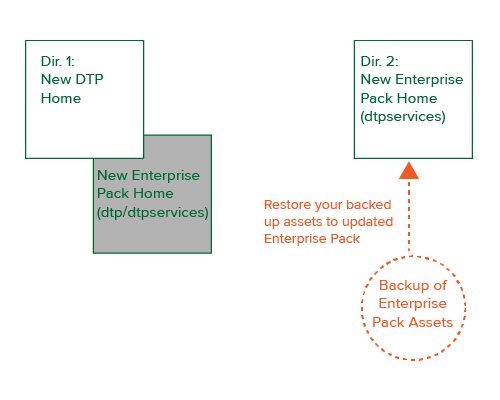 Dir. 1:
New DTP
Home

New Enterprise
Pack Home
(dtp/dtpservices)

Dir. 2:
New Enterprise
Pack Home
(dtpservices)

Restore your backed up assets to updated Enterprise Pack

Backup of
Enterprise
Pack Assets